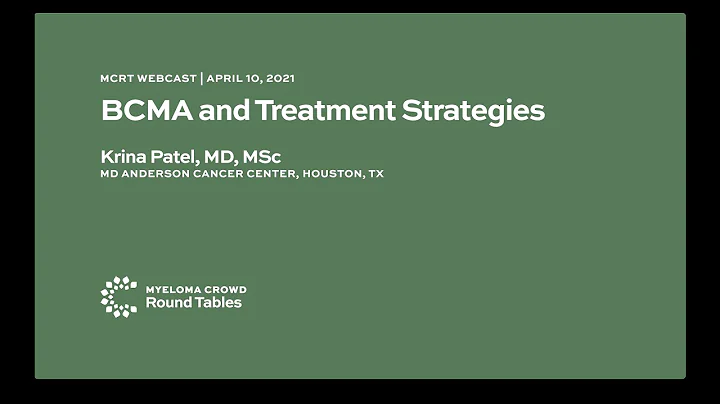 MCRT WEBCAST | APRIL 10, 2021

BCMA and Treatment Strategies

Krina Patel, MD, MSc
MD ANDERSON CANCER CENTER, HOUSTON, TX

MYELOMA CROWD
Round Tables